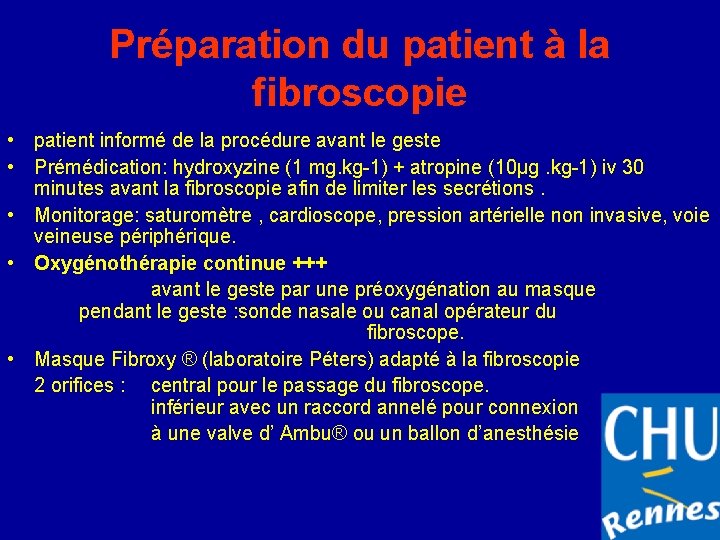 Préparation du patient à la fibroscopie

• patient informé de la procédure avant le geste
• Prémédication: hydroxyzine (1 mg.kg-1) + atropine (10µg .kg-1) iv 30 minutes avant la fibroscopie afin de limiter les secrétions .
• Monitorage: saturomètre , cardioscope, pression artérielle non invasive, voie veineuse périphérique.
• Oxygénothérapie continue +++
avant le geste par une préoxygénation au masque
pendant le geste :sonde nasale ou canal opérateur du fibroscope.
• Masque Fibroxy ® (laboratoire Péters) adapté à la fibroscopie
2 orifices : central pour le passage du fibroscope.
inférieur avec un raccord annelé pour connexion à une valve d' Ambu® ou un ballon d'anesthésie

CHU
Rennes